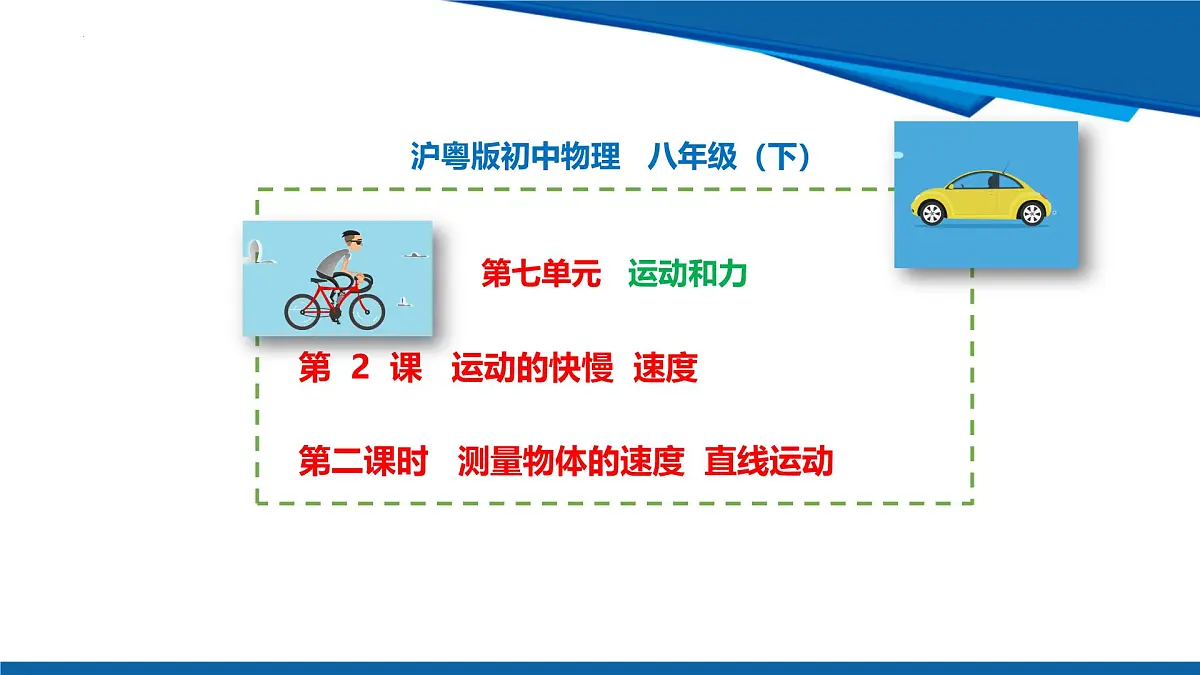 沪粤版初中物理　八年级（下）

第七单元　运动和力

第 2 课　运动的快慢　速度

第二课时　测量物体的速度　直线运动